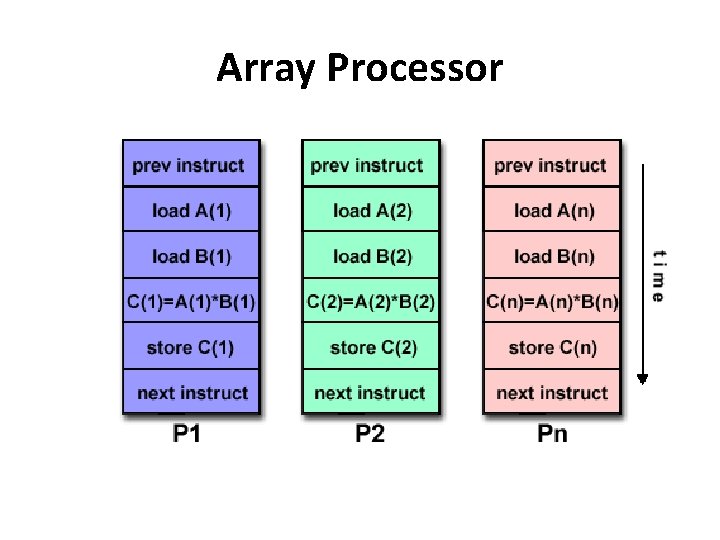 Array Processor

prev instruct
load A(1)
load B(1)
C(1)=A(1)*B(1)
store C(1)
next instruct
P1

prev instruct
load A(2)
load B(2)
C(2)=A(2)*B(2)
store C(2)
next instruct
P2

prev instruct
load A(n)
load B(n)
C(n)=A(n)*B(n)
store C(n)
next instruct
Pn

time